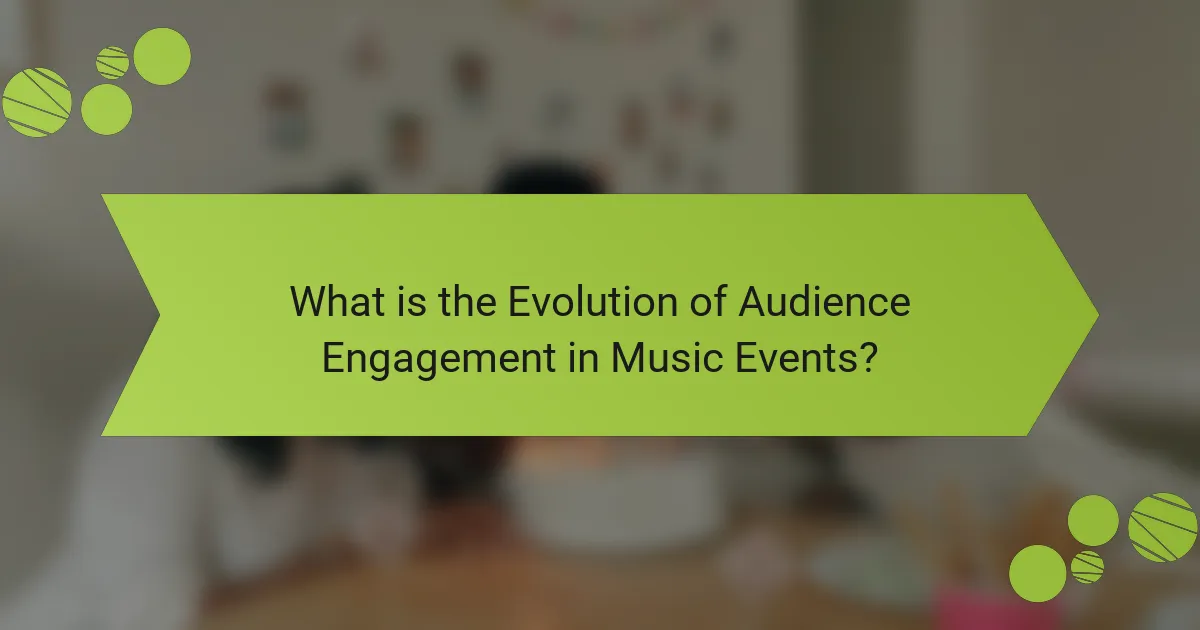 What is the Evolution of Audience Engagement in Music Events?